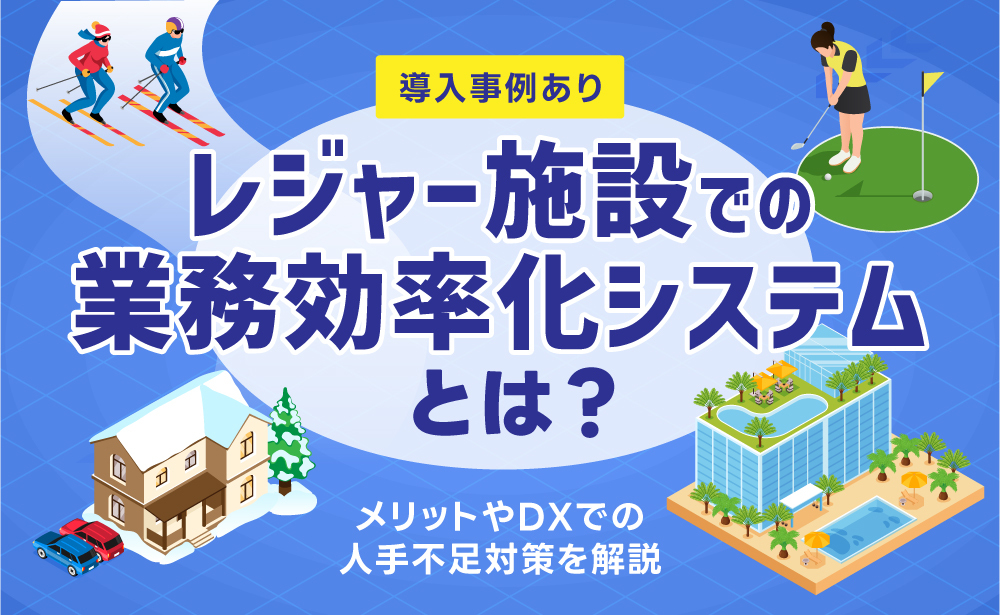 導入事例あり

レジャー施設での
業務効率化システム
とは？

メリットやDXでの
人手不足対策を解説